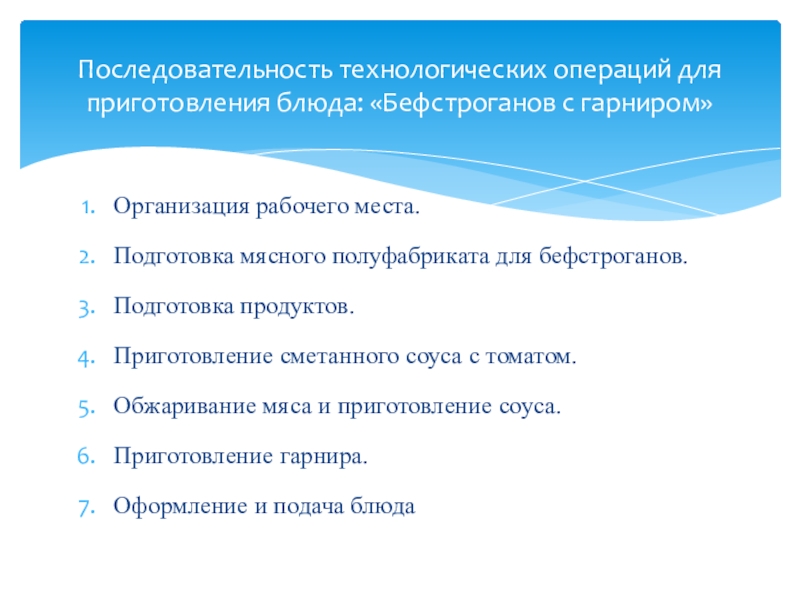 Последовательность технологических операций для приготовления блюда: «Бефстроганов с гарниром»

1. Организация рабочего места.
2. Подготовка мясного полуфабриката для бефстроганов.
3. Подготовка продуктов.
4. Приготовление сметанного соуса с томатом.
5. Обжаривание мяса и приготовление соуса.
6. Приготовление гарнира.
7. Оформление и подача блюда